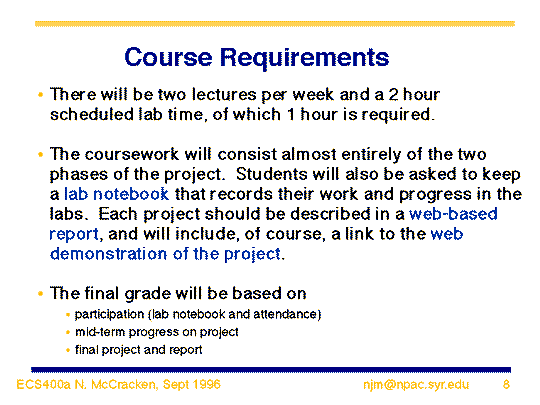 Course Requirements

• There will be two lectures per week and a 2 hour scheduled lab time, of which 1 hour is required.

• The coursework will consist almost entirely of the two phases of the project. Students will also be asked to keep a lab notebook that records their work and progress in the labs. Each project should be described in a web-based report, and will include, of course, a link to the web demonstration of the project.

• The final grade will be based on
  • participation (lab notebook and attendance)
  • mid-term progress on project
  • final project and report

ECS400a N. McCracken, Sept 1996 njm@npac.syr.edu 8